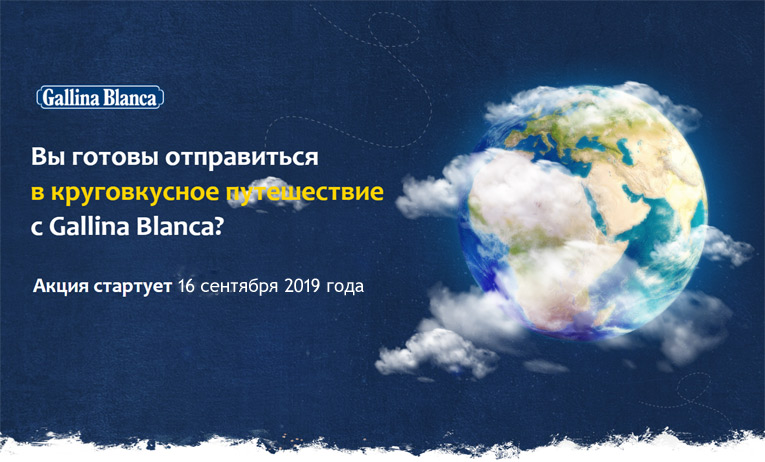 Gallina Blanca

Вы готовы отправиться в круговкусное путешествие с Gallina Blanca?

Акция стартует 16 сентября 2019 года